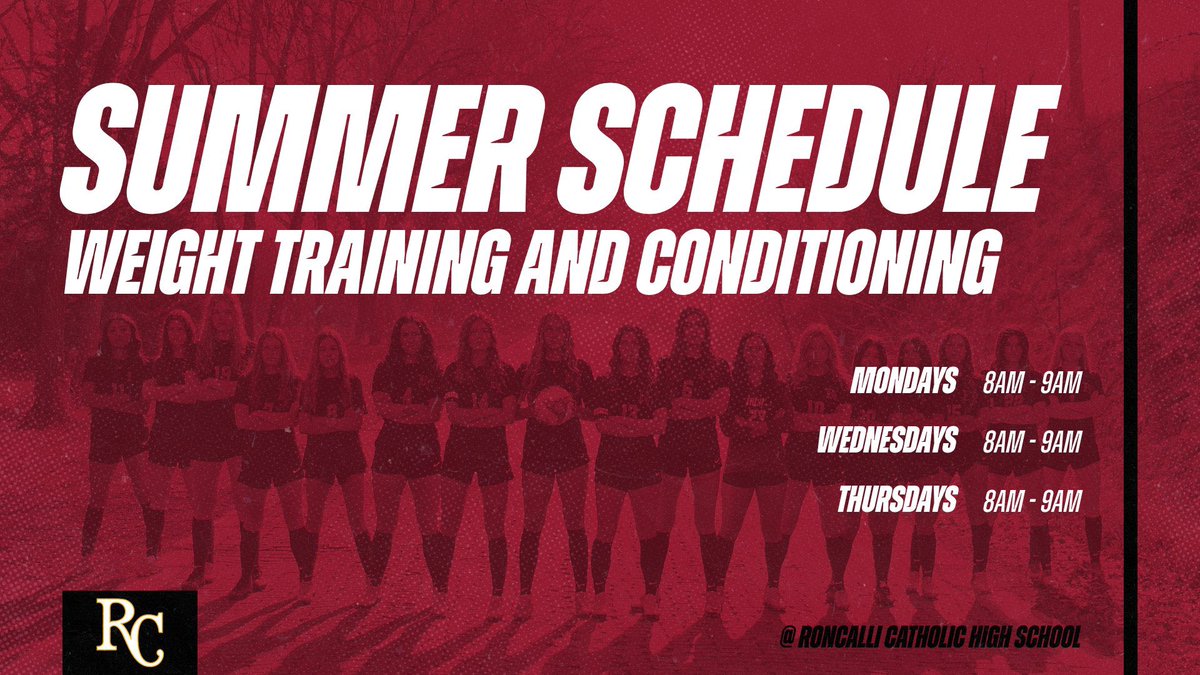 SUMMER SCHEDULE
WEIGHT TRAINING AND CONDITIONING

MONDAYS 8AM - 9AM
WEDNESDAYS 8AM - 9AM
THURSDAYS 8AM - 9AM

RC

@ RONCALLI CATHOLIC HIGH SCHOOL